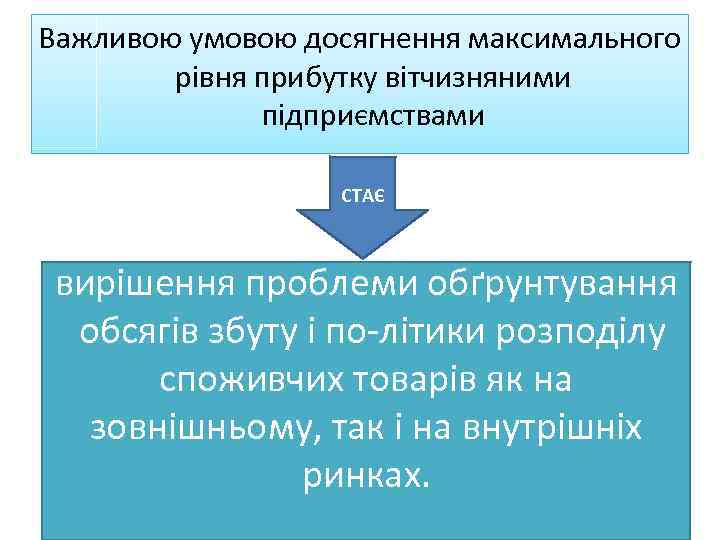 Важливою умовою досягнення максимального рівня прибутку вітчизняними підприємствами

СТАЄ

вирішення проблеми обґрунтування обсягів збуту і по-літики розподілу споживчих товарів як на зовнішньому, так і на внутрішніх ринках.